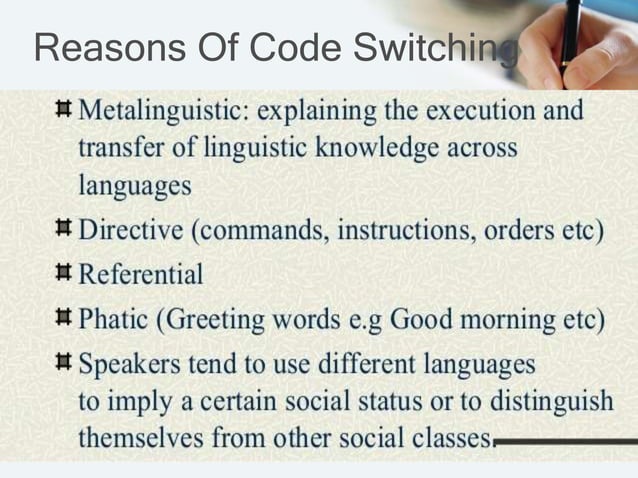 Reasons Of Code Switching

⌗ Metalinguistic: explaining the execution and transfer of linguistic knowledge across languages

⌗ Directive (commands, instructions, orders etc)

⌗ Referential

⌗ Phatic (Greeting words e.g Good morning etc)

⌗ Speakers tend to use different languages to imply a certain social status or to distinguish themselves from other social classes.